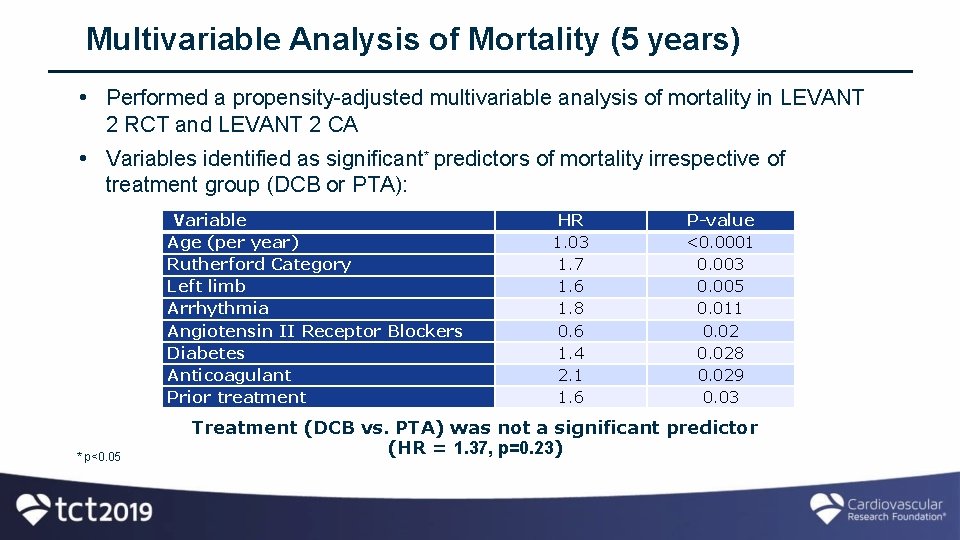 Multivariable Analysis of Mortality (5 years)

• Performed a propensity-adjusted multivariable analysis of mortality in LEVANT 2 RCT and LEVANT 2 CA

• Variables identified as significant* predictors of mortality irrespective of treatment group (DCB or PTA):

| Variable | HR | P-value |
|---|---|---|
| Age (per year) | 1.03 | <0.0001 |
| Rutherford Category | 1.7 | 0.003 |
| Left limb | 1.6 | 0.005 |
| Arrhythmia | 1.8 | 0.011 |
| Angiotensin II Receptor Blockers | 0.6 | 0.02 |
| Diabetes | 1.4 | 0.028 |
| Anticoagulant | 2.1 | 0.029 |
| Prior treatment | 1.6 | 0.03 |

Treatment (DCB vs. PTA) was not a significant predictor (HR = 1.37, p=0.23)

* p<0.05

tct2019

Cardiovascular Research Foundation®